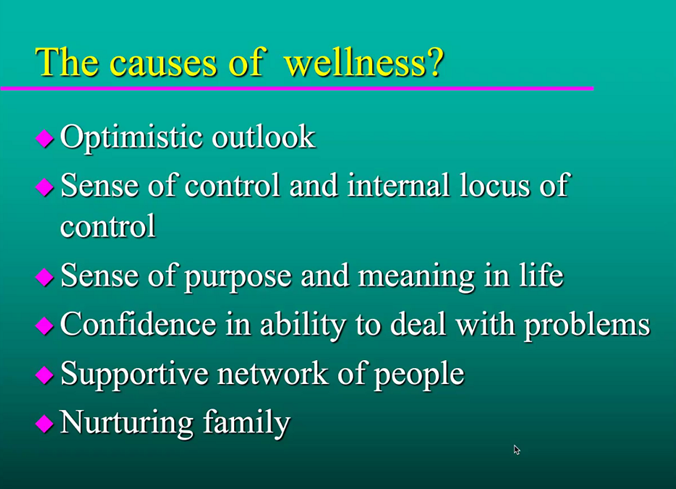 The causes of  wellness?

◆ Optimistic outlook
◆ Sense of control and internal locus of control
◆ Sense of purpose and meaning in life
◆ Confidence in ability to deal with problems
◆ Supportive network of people
◆ Nurturing family